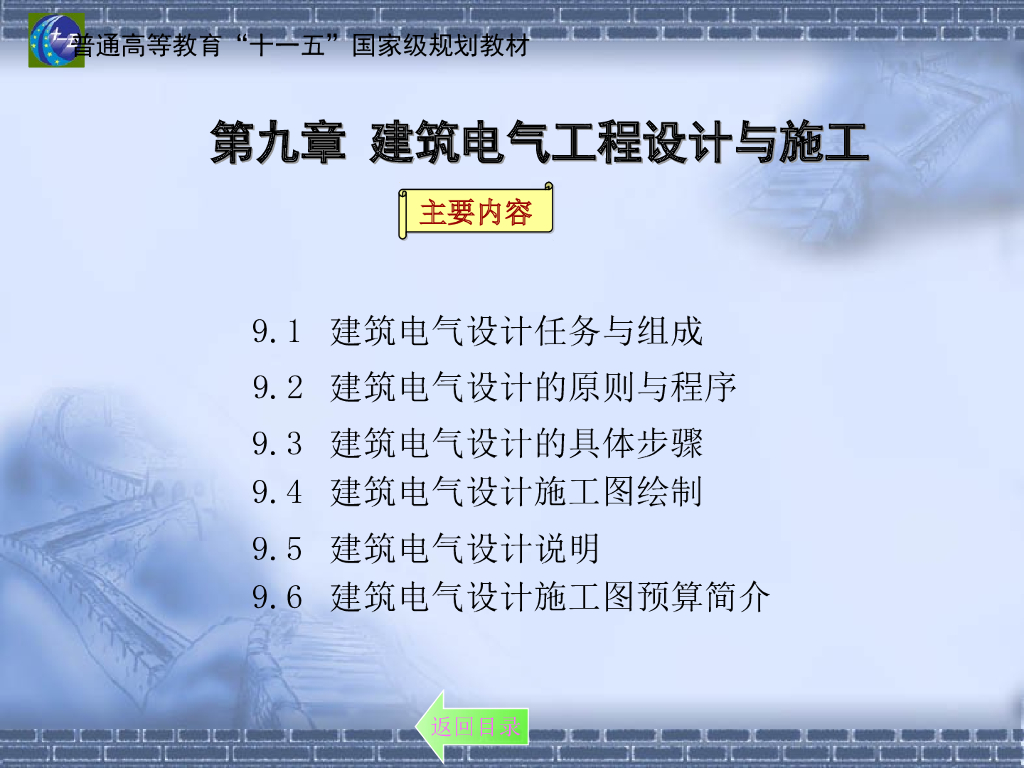 普通高等教育“十一五”国家级规划教材

第九章 建筑电气工程设计与施工

主要内容

9.1 建筑电气设计任务与组成
9.2 建筑电气设计的原则与程序
9.3 建筑电气设计的具体步骤
9.4 建筑电气设计施工图绘制
9.5 建筑电气设计说明
9.6 建筑电气设计施工图预算简介

返回目录